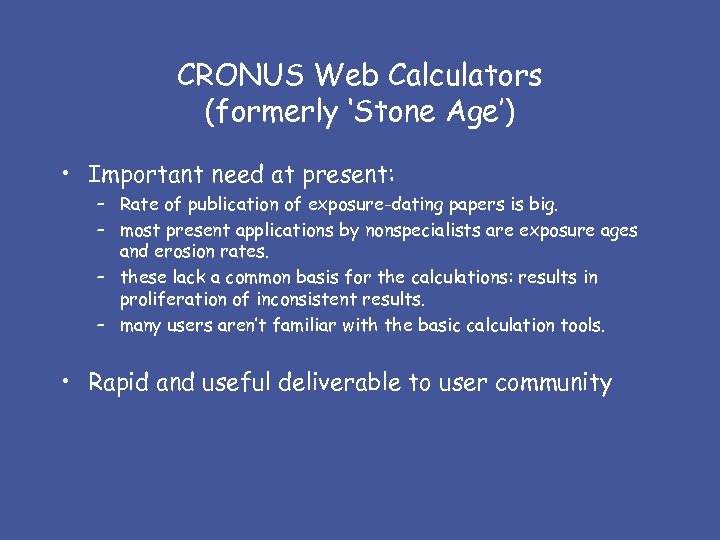 CRONUS Web Calculators
(formerly 'Stone Age')

• Important need at present:
– Rate of publication of exposure-dating papers is big.
– most present applications by nonspecialists are exposure ages and erosion rates.
– these lack a common basis for the calculations: results in proliferation of inconsistent results.
– many users aren't familiar with the basic calculation tools.

• Rapid and useful deliverable to user community